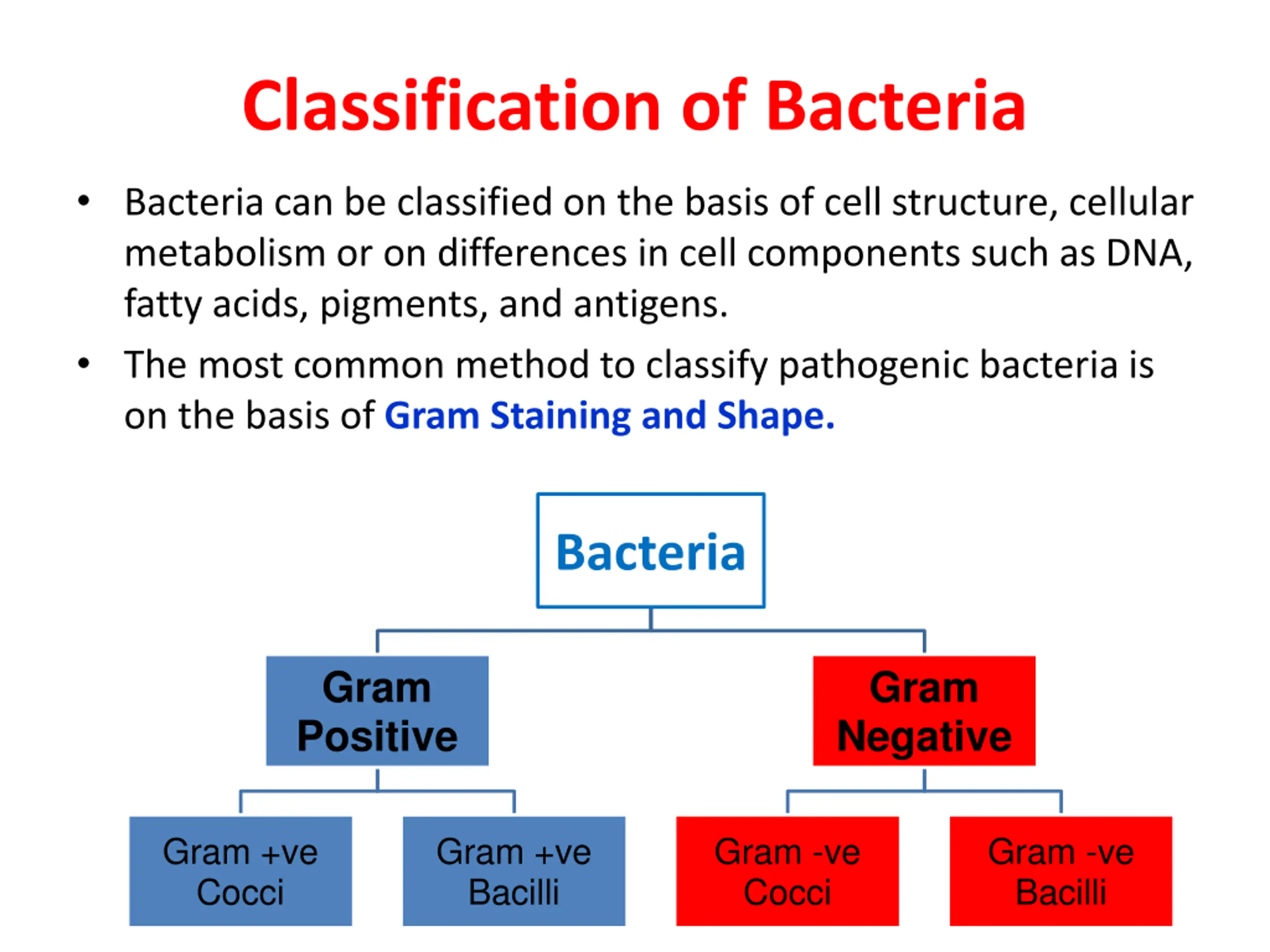 Classification of Bacteria

• Bacteria can be classified on the basis of cell structure, cellular metabolism or on differences in cell components such as DNA, fatty acids, pigments, and antigens.

• The most common method to classify pathogenic bacteria is on the basis of Gram Staining and Shape.

Bacteria

Gram Positive

Gram Negative

Gram +ve Cocci

Gram +ve Bacilli

Gram -ve Cocci

Gram -ve Bacilli